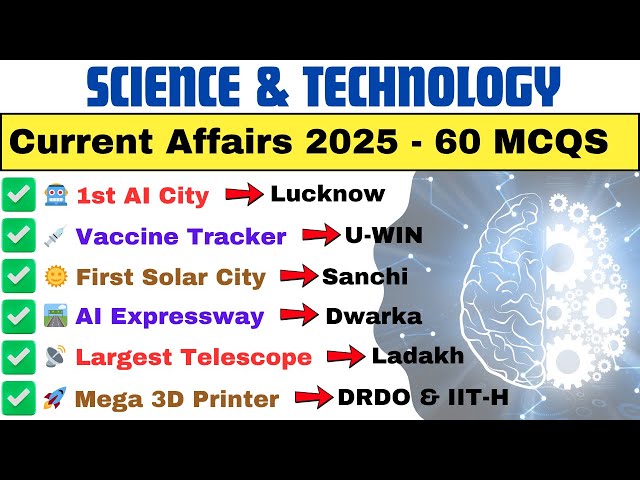 SCIENCE & TECHNOLOGY

Current Affairs 2025 - 60 MCQS

1st AI City Lucknow

Vaccine Tracker U-WIN

First Solar City Sanchi

AI Expressway Dwarka

Largest Telescope Ladakh

Mega 3D Printer DRDO & IIT-H